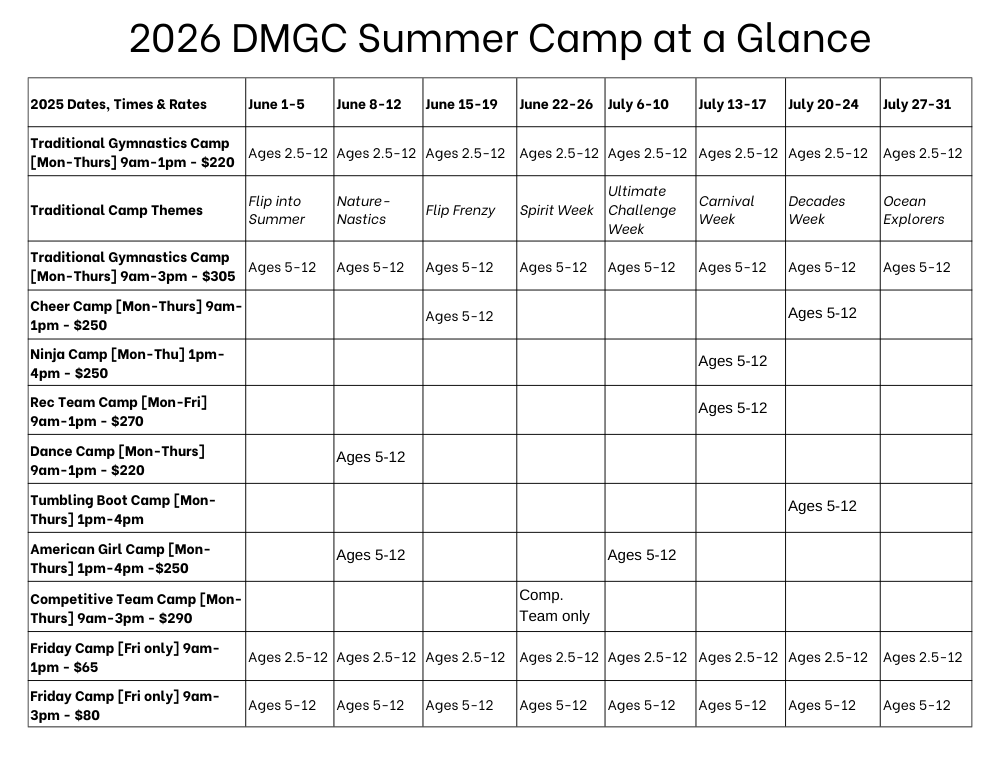 2026 DMGC Summer Camp at a Glance

| 2025 Dates, Times & Rates | June 1-5 | June 8-12 | June 15-19 | June 22-26 | July 6-10 | July 13-17 | July 20-24 | July 27-31 |
|---|---|---|---|---|---|---|---|---|
| Traditional Gymnastics Camp [Mon-Thurs] 9am-1pm - $220 | Ages 2.5-12 | Ages 2.5-12 | Ages 2.5-12 | Ages 2.5-12 | Ages 2.5-12 | Ages 2.5-12 | Ages 2.5-12 | Ages 2.5-12 |
| Traditional Camp Themes | Flip into Summer | Nature-Nastics | Flip Frenzy | Spirit Week | Ultimate Challenge Week | Carnival Week | Decades Week | Ocean Explorers |
| Traditional Gymnastics Camp [Mon-Thurs] 9am-3pm - $305 | Ages 5-12 | Ages 5-12 | Ages 5-12 | Ages 5-12 | Ages 5-12 | Ages 5-12 | Ages 5-12 | Ages 5-12 |
| Cheer Camp [Mon-Thurs] 9am-1pm - $250 | | | Ages 5-12 | | | | Ages 5-12 | |
| Ninja Camp [Mon-Thu] 1pm-4pm - $250 | | | | | | Ages 5-12 | | |
| Rec Team Camp [Mon-Fri] 9am-1pm - $270 | | | | | | Ages 5-12 | | |
| Dance Camp [Mon-Thurs] 9am-1pm - $220 | | Ages 5-12 | | | | | | |
| Tumbling Boot Camp [Mon-Thurs] 1pm-4pm | | | | | | | Ages 5-12 | |
| American Girl Camp [Mon-Thurs] 1pm-4pm -$250 | | Ages 5-12 | | | Ages 5-12 | | | |
| Competitive Team Camp [Mon-Thurs] 9am-3pm - $290 | | | | Comp. Team only | | | | |
| Friday Camp [Fri only] 9am-1pm - $65 | Ages 2.5-12 | Ages 2.5-12 | Ages 2.5-12 | Ages 2.5-12 | Ages 2.5-12 | Ages 2.5-12 | Ages 2.5-12 | Ages 2.5-12 |
| Friday Camp [Fri only] 9am-3pm - $80 | Ages 5-12 | Ages 5-12 | Ages 5-12 | Ages 5-12 | Ages 5-12 | Ages 5-12 | Ages 5-12 | Ages 5-12 |